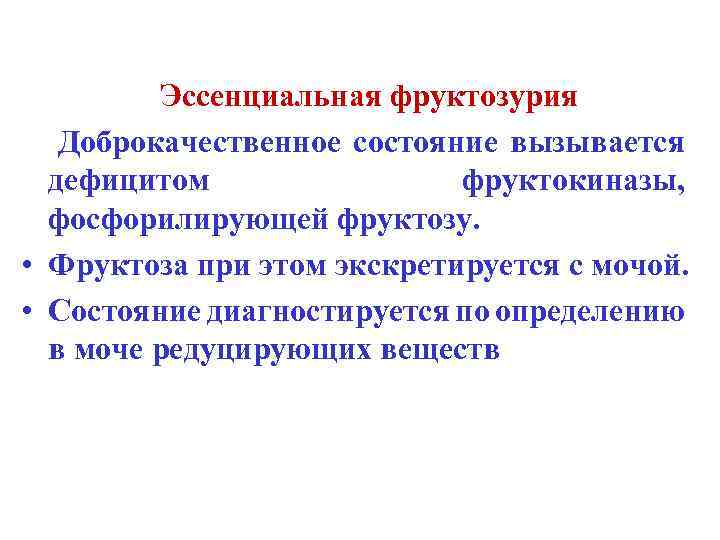 Эссенциальная фруктозурия

Доброкачественное состояние вызывается дефицитом фруктокиназы, фосфорилирующей фруктозу.

• Фруктоза при этом экскретируется с мочой.
• Состояние диагностируется по определению в моче редуцирующих веществ